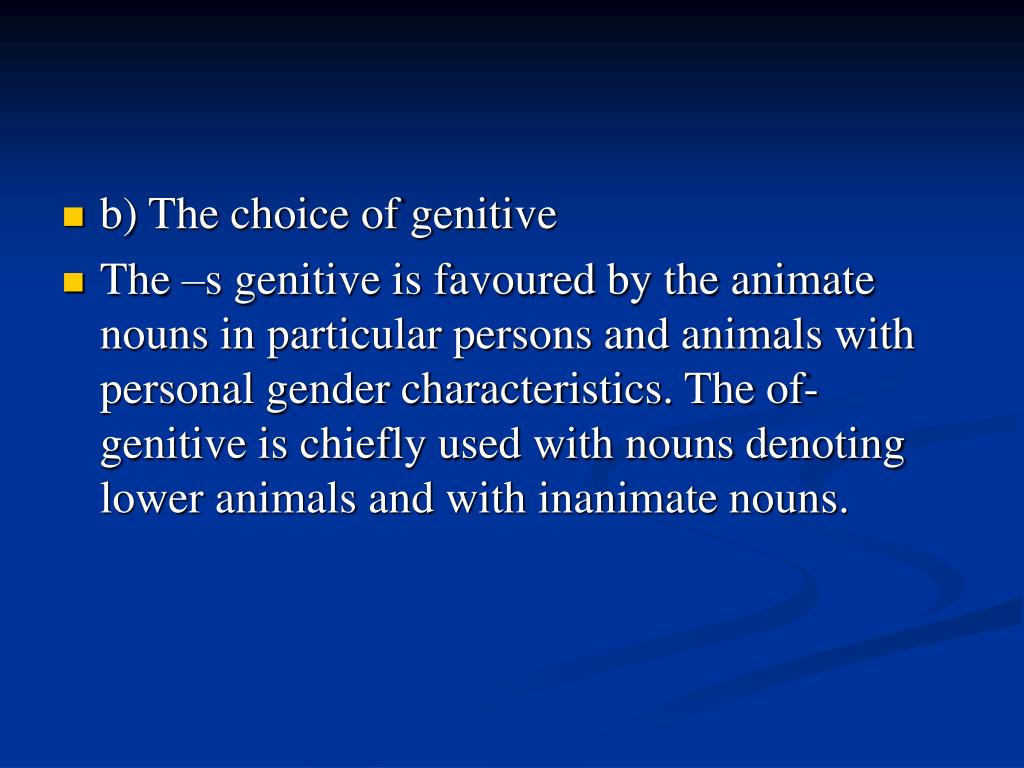 b) The choice of genitive

The –s genitive is favoured by the animate nouns in particular persons and animals with personal gender characteristics. The of-genitive is chiefly used with nouns denoting lower animals and with inanimate nouns.